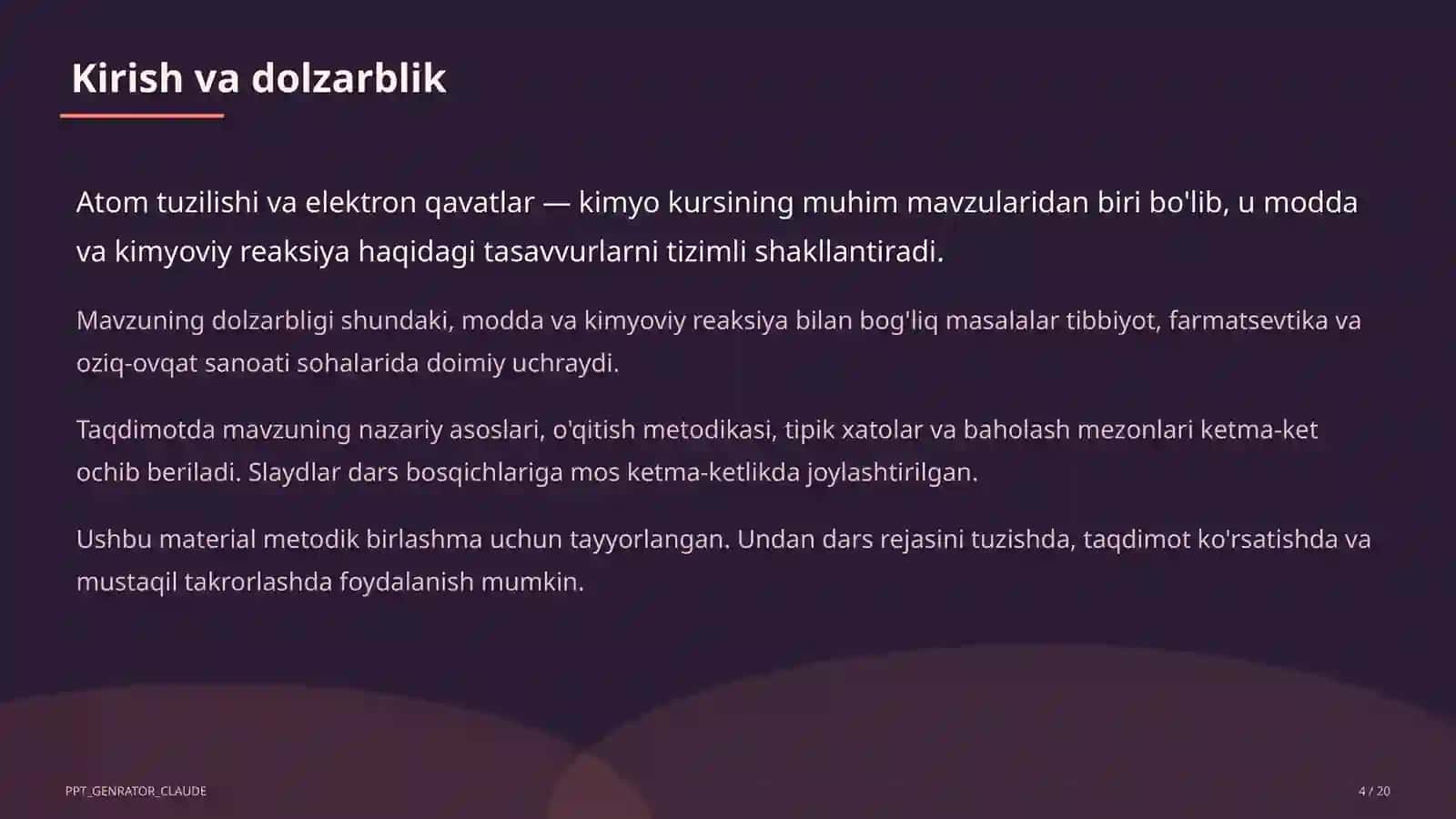 Kirish va dolzarblik

Atom tuzilishi va elektron qavatlar — kimyo kursining muhim mavzularidan biri bo'lib, u modda va kimyoviy reaksiya haqidagi tasavvurlarni tizimli shakllantiradi.

Mavzuning dolzarbligi shundaki, modda va kimyoviy reaksiya bilan bog'liq masalalar tibbiyot, farmatsevtika va oziq-ovqat sanoati sohalarida doimiy uchraydi.

Taqdimotda mavzuning nazariy asoslari, o'qitish metodikasi, tipik xatolar va baholash mezonlari ketma-ket ochib beriladi. Slaydlar dars bosqichlariga mos ketma-ketlikda joylashtirilgan.

Ushbu material metodik birlashma uchun tayyorlangan. Undan dars rejasini tuzishda, taqdimot ko'rsatishda va mustaqil takrorlashda foydalanish mumkin.

PPT_GENRATOR_CLAUDE

4 / 20